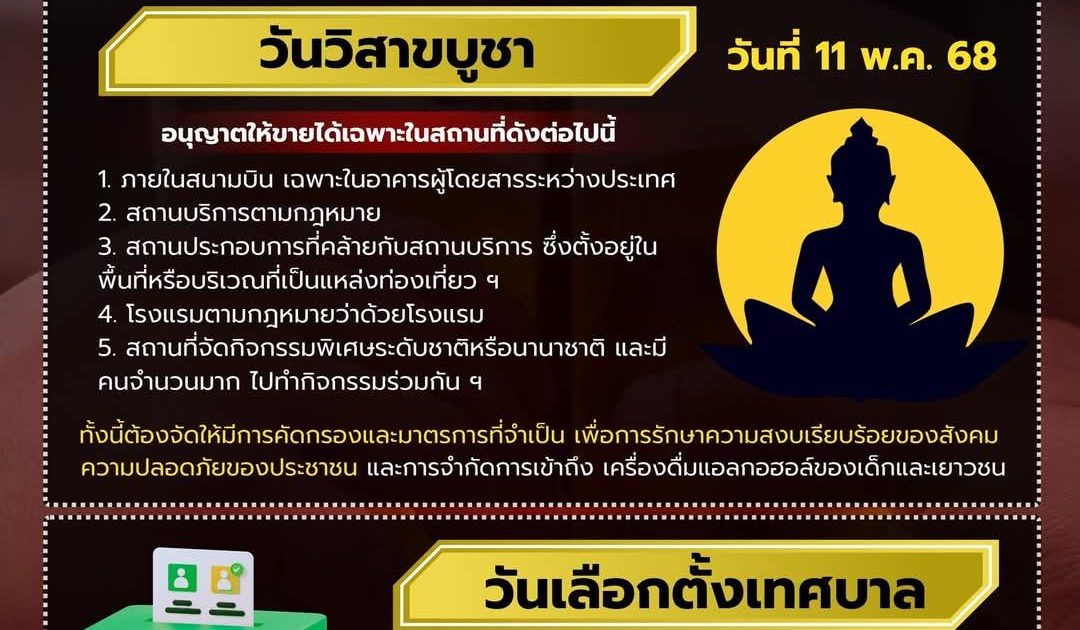 วันวิสาขบูชา

วันที่ 11 พ.ค. 68

อนุญาตให้ขายได้เฉพาะในสถานที่ดังต่อไปนี้

1. ภายในสนามบิน เฉพาะในอาคารผู้โดยสารระหว่างประเทศ
2. สถานบริการตามกฎหมาย
3. สถานประกอบการที่คล้ายกับสถานบริการ ซึ่งตั้งอยู่ในพื้นที่หรือบริเวณที่เป็นแหล่งท่องเที่ยว ฯ
4. โรงแรมตามกฎหมายว่าด้วยโรงแรม
5. สถานที่จัดกิจกรรมพิเศษระดับชาติหรือนานาชาติ และมีคนจำนวนมาก ไปทำกิจกรรมร่วมกัน ฯ

ทั้งนี้ต้องจัดให้มีการคัดกรองและมาตรการที่จำเป็น เพื่อการรักษาความสงบเรียบร้อยของสังคม ความปลอดภัยของประชาชน และการจำกัดการเข้าถึง เครื่องดื่มแอลกอฮอล์ของเด็กและเยาวชน

วันเลือกตั้งเทศบาล